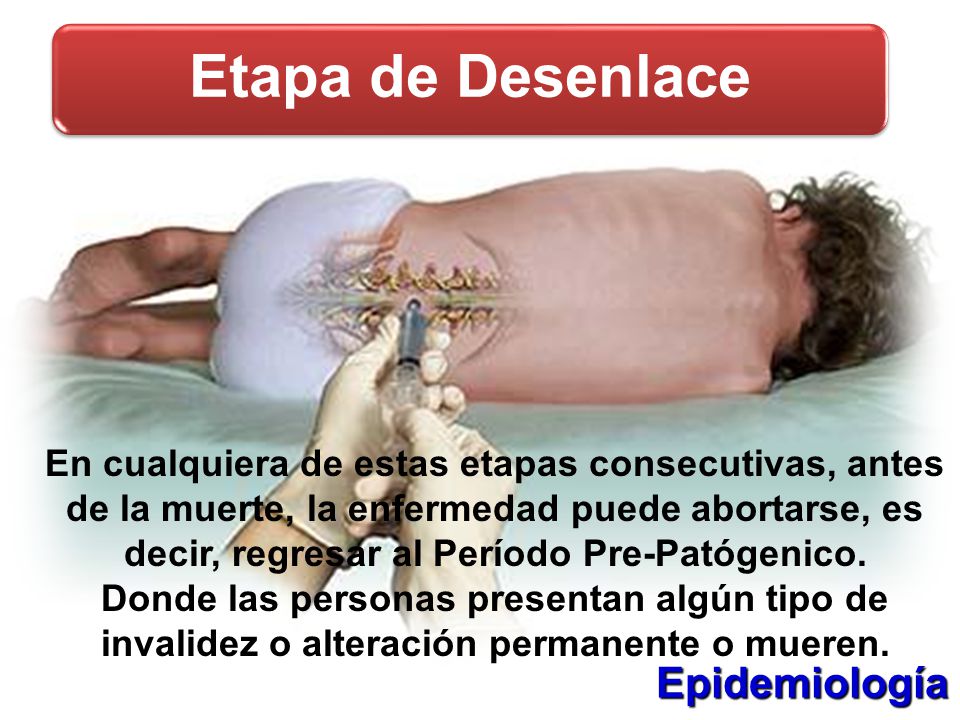 Etapa de Desenlace

En cualquiera de estas etapas consecutivas, antes de la muerte, la enfermedad puede abortarse, es decir, regresar al Período Pre-Patógenico.
Donde las personas presentan algún tipo de invalidez o alteración permanente o mueren.

Epidemiología